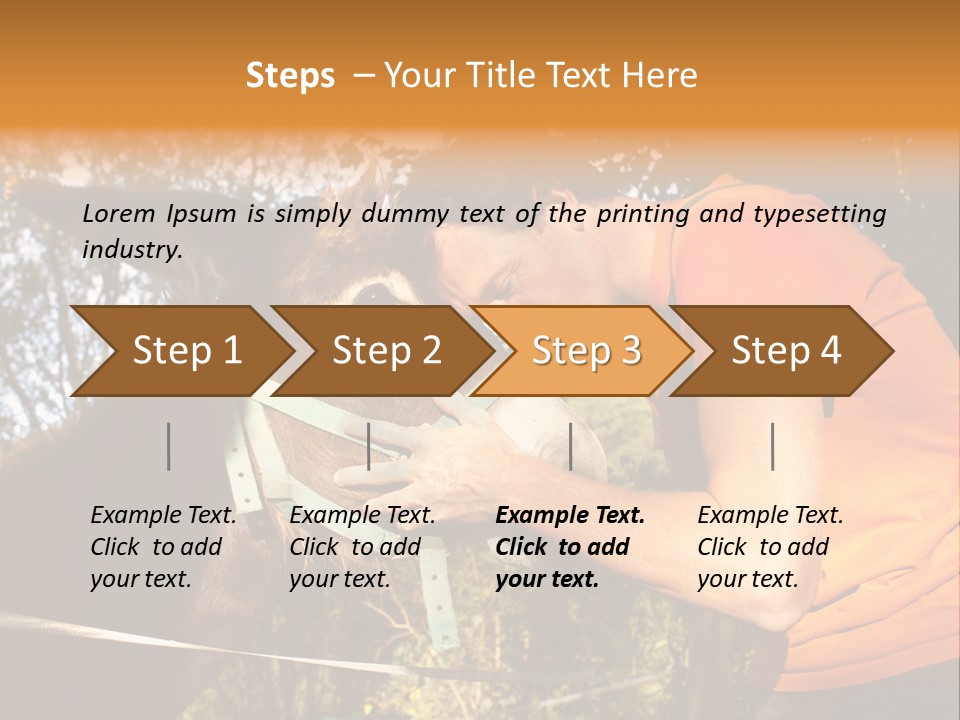 Steps – Your Title Text Here

Lorem Ipsum is simply dummy text of the printing and typesetting industry.

Step 1

Step 2

Step 3

Step 4

Example Text. Click to add your text.

Example Text. Click to add your text.

Example Text. Click to add your text.

Example Text. Click to add your text.